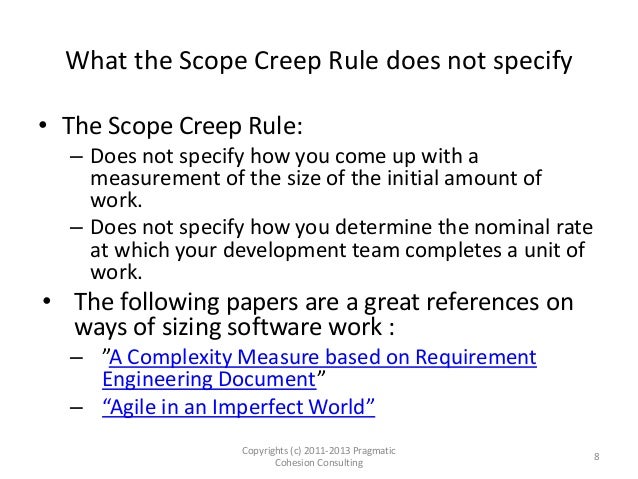 What the Scope Creep Rule does not specify

• The Scope Creep Rule:
– Does not specify how you come up with a measurement of the size of the initial amount of work.
– Does not specify how you determine the nominal rate at which your development team completes a unit of work.

• The following papers are a great references on ways of sizing software work :
– ”A Complexity Measure based on Requirement Engineering Document”
– “Agile in an Imperfect World”

Copyrights (c) 2011-2013 Pragmatic Cohesion Consulting

8